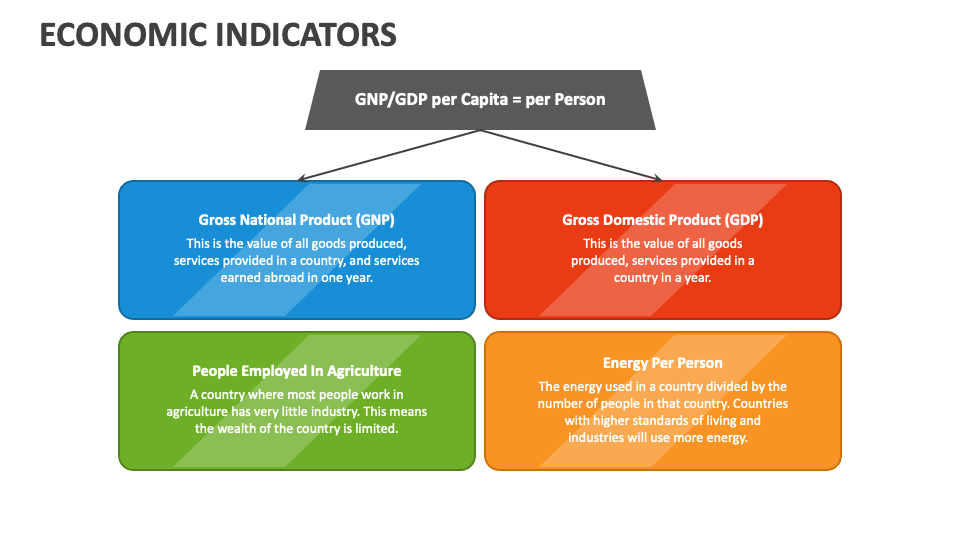 ECONOMIC INDICATORS

GNP/GDP per Capita = per Person

Gross National Product (GNP)
This is the value of all goods produced, services provided in a country, and services earned abroad in one year.

Gross Domestic Product (GDP)
This is the value of all goods produced, services provided in a country in a year.

People Employed In Agriculture
A country where most people work in agriculture has very little industry. This means the wealth of the country is limited.

Energy Per Person
The energy used in a country divided by the number of people in that country. Countries with higher standards of living and industries will use more energy.